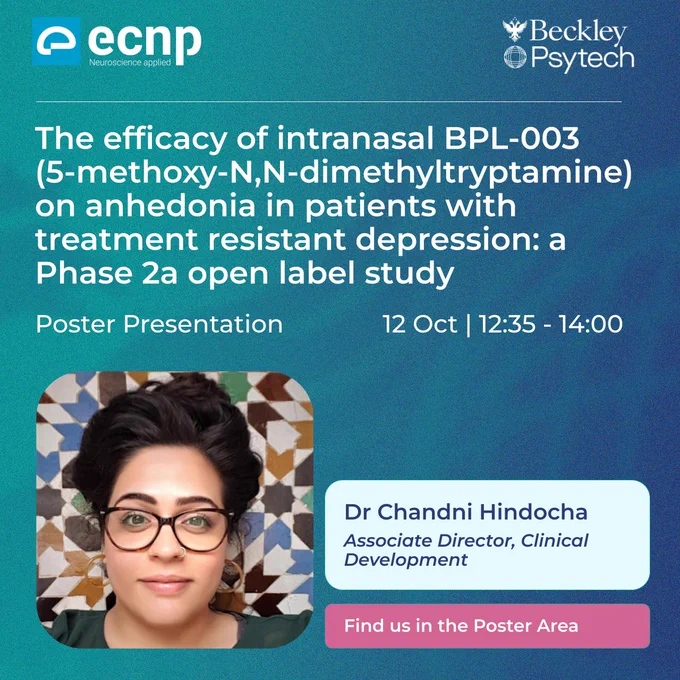 ecnp
Neuroscience applied

Beckley Psytech

The efficacy of intranasal BPL-003 (5-methoxy-N,N-dimethyltryptamine) on anhedonia in patients with treatment resistant depression: a Phase 2a open label study

Poster Presentation

12 Oct | 12:35 - 14:00

Dr Chandni Hindocha

Associate Director, Clinical Development

Find us in the Poster Area